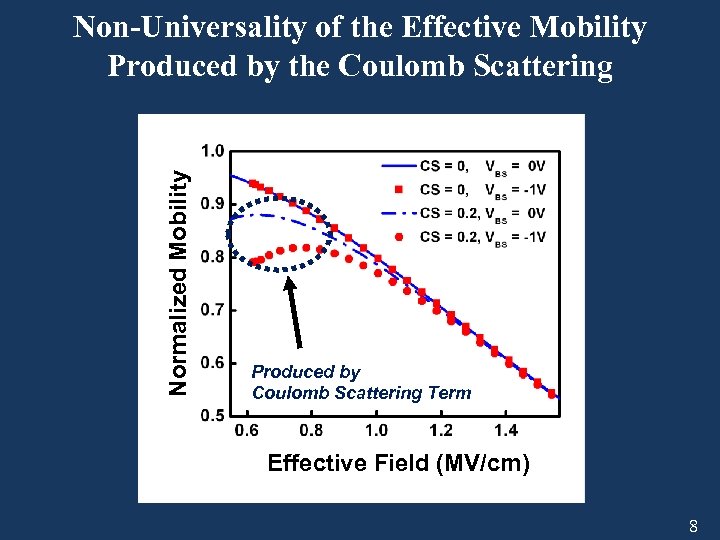 Non-Universality of the Effective Mobility
Produced by the Coulomb Scattering

Normalized Mobility

1.0
0.9
0.8
0.7
0.6
0.5

CS = 0, $V_{BS}$ = 0V
CS = 0, $V_{BS}$ = -1V
CS = 0.2, $V_{BS}$ = 0V
CS = 0.2, $V_{BS}$ = -1V

Produced by
Coulomb Scattering Term

0.6 0.8 1.0 1.2 1.4

Effective Field (MV/cm)

8